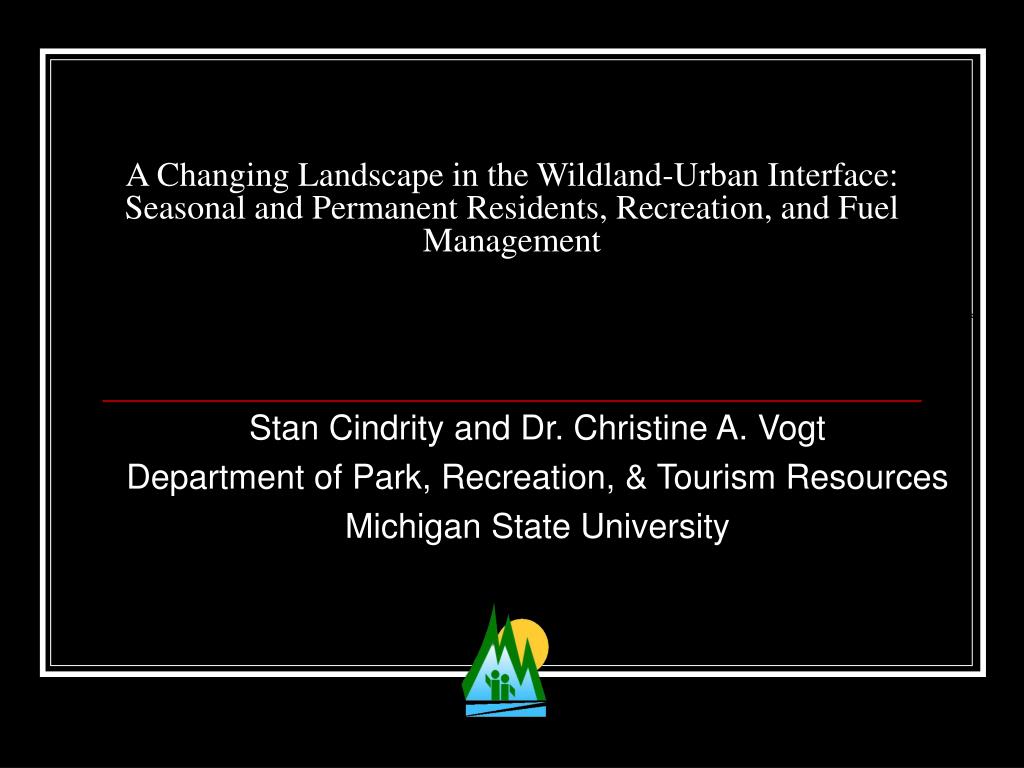 A Changing Landscape in the Wildland-Urban Interface: Seasonal and Permanent Residents, Recreation, and Fuel Management

Stan Cindrity and Dr. Christine A. Vogt

Department of Park, Recreation, & Tourism Resources

Michigan State University